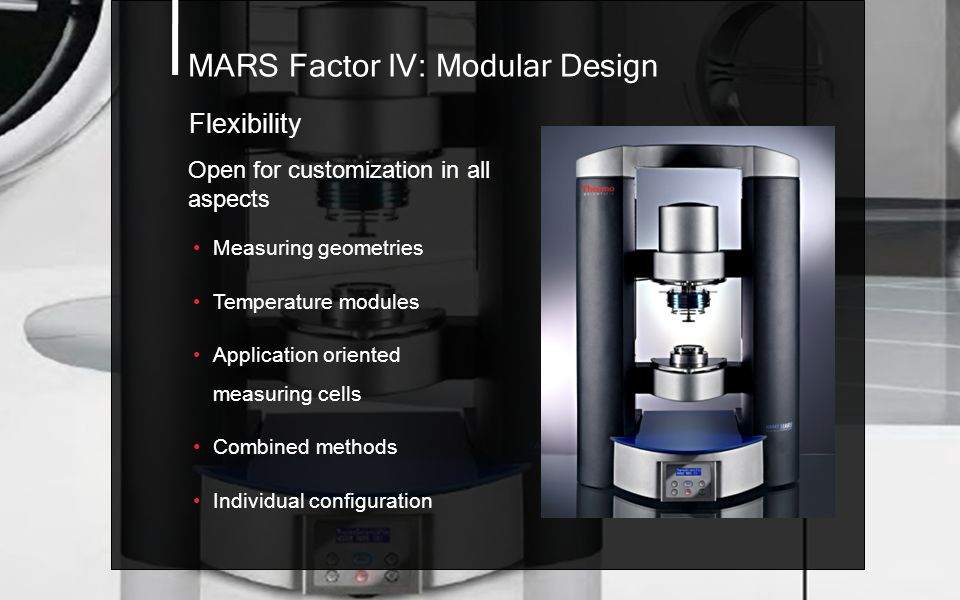 MARS Factor IV: Modular Design

Flexibility

Open for customization in all aspects

• Measuring geometries
• Temperature modules
• Application oriented measuring cells
• Combined methods
• Individual configuration

Thermo